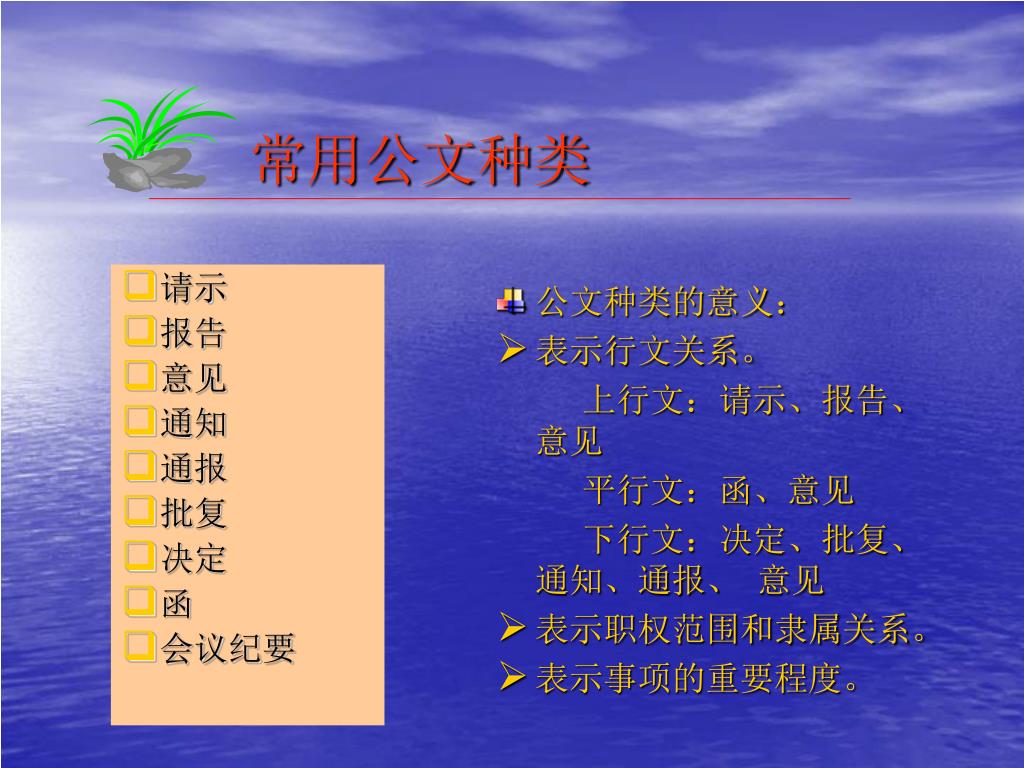 常用公文种类

请示
报告
意见
通知
通报
批复
决定
函
会议纪要

公文种类的意义：
表示行文关系。
上行文：请示、报告、意见
平行文：函、意见
下行文：决定、批复、通知、通报、 意见
表示职权范围和隶属关系。
表示事项的重要程度。